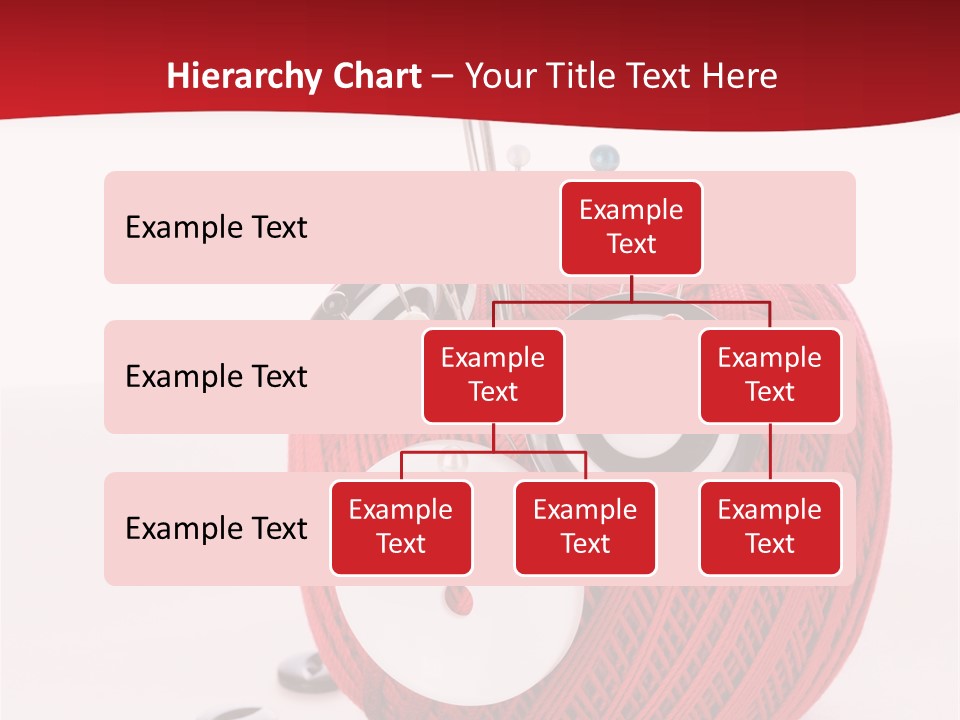 Hierarchy Chart – Your Title Text Here

Example Text

Example Text

Example Text

Example Text

Example Text

Example Text

Example Text

Example Text

Example Text